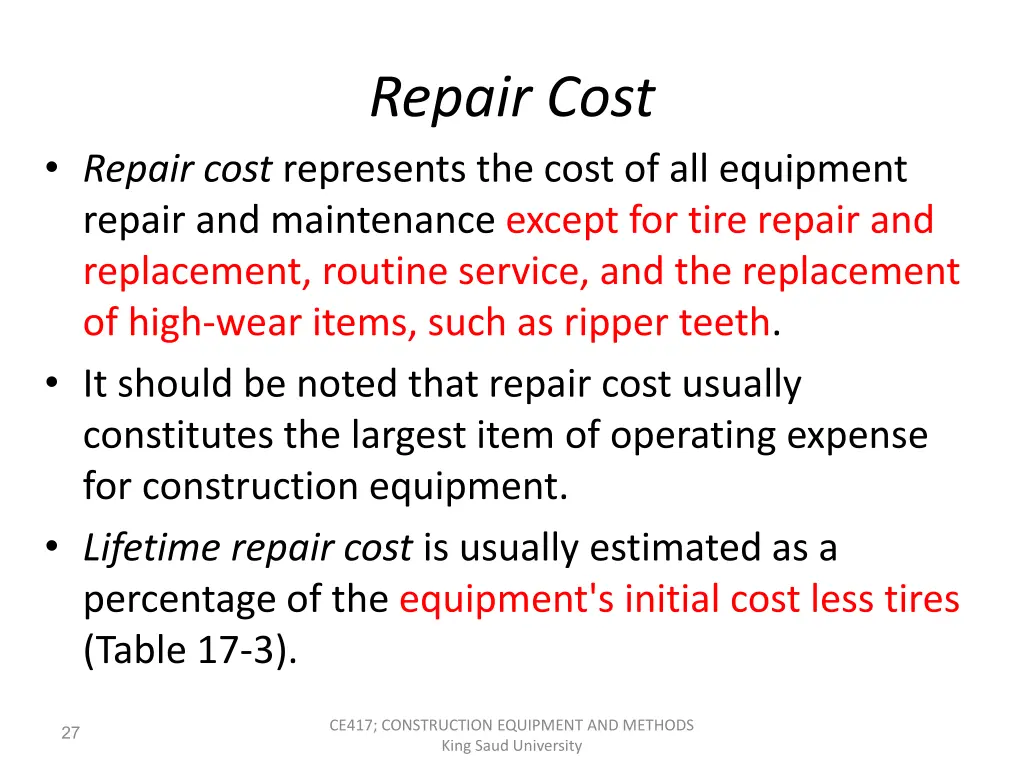 Repair Cost

• Repair cost represents the cost of all equipment repair and maintenance except for tire repair and replacement, routine service, and the replacement of high-wear items, such as ripper teeth.
• It should be noted that repair cost usually constitutes the largest item of operating expense for construction equipment.
• Lifetime repair cost is usually estimated as a percentage of the equipment's initial cost less tires (Table 17-3).

27

CE417; CONSTRUCTION EQUIPMENT AND METHODS
King Saud University